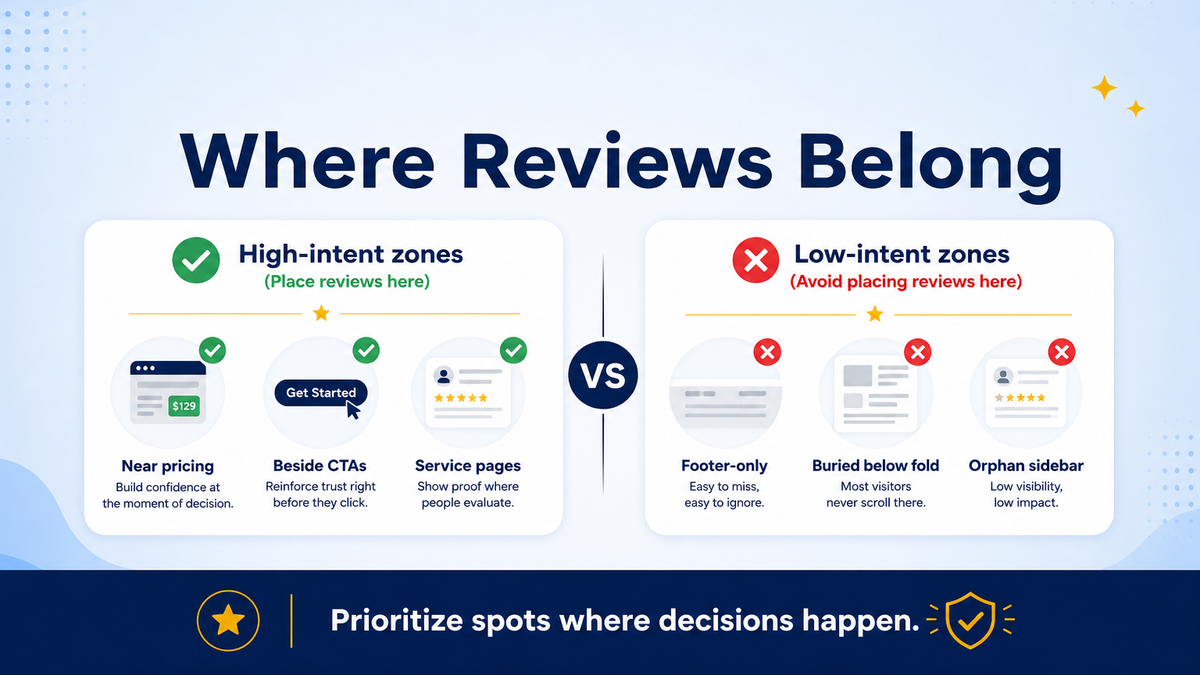 Where Reviews Belong

High-intent zones
(Place reviews here)

$129
Near pricing
Build confidence at the moment of decision.

Get Started
Beside CTAs
Reinforce trust right before they click.

Service pages
Show proof where people evaluate.

VS

Low-intent zones
(Avoid placing reviews here)

Footer-only
Easy to miss, easy to ignore.

Buried below fold
Most visitors never scroll there.

Orphan sidebar
Low visibility, low impact.

Prioritize spots where decisions happen.